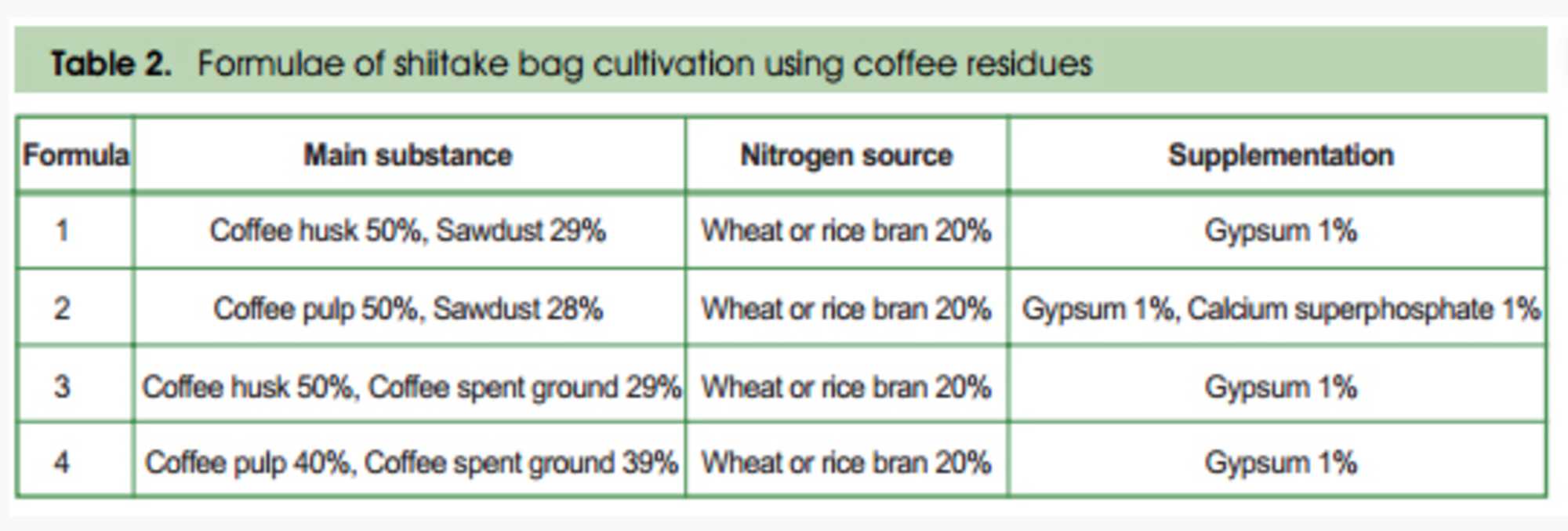 Table 2. Formulae of shiitake bag cultivation using coffee residues

| Formula | Main substance | Nitrogen source | Supplementation |
|---|---|---|---|
| 1 | Coffee husk 50%, Sawdust 29% | Wheat or rice bran 20% | Gypsum 1% |
| 2 | Coffee pulp 50%, Sawdust 28% | Wheat or rice bran 20% | Gypsum 1%, Calcium superphosphate 1% |
| 3 | Coffee husk 50%, Coffee spent ground 29% | Wheat or rice bran 20% | Gypsum 1% |
| 4 | Coffee pulp 40%, Coffee spent ground 39% | Wheat or rice bran 20% | Gypsum 1% |